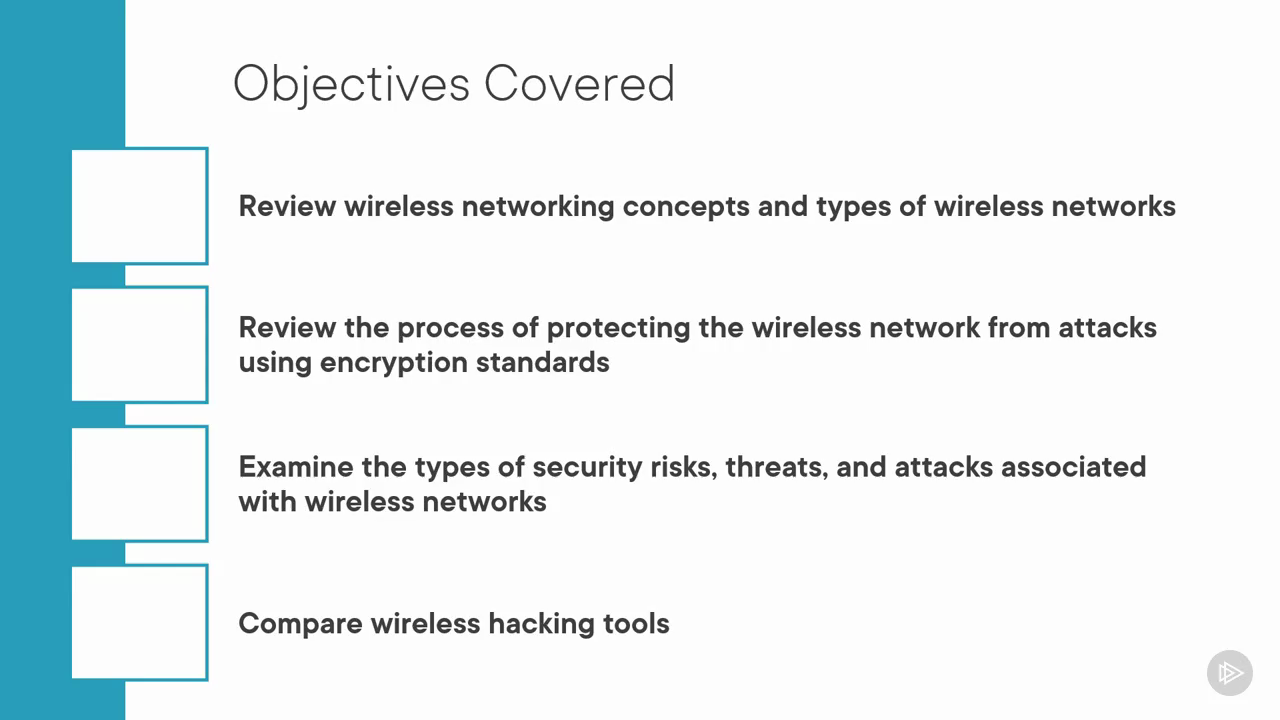 Objectives Covered

Review wireless networking concepts and types of wireless networks

Review the process of protecting the wireless network from attacks using encryption standards

Examine the types of security risks, threats, and attacks associated with wireless networks

Compare wireless hacking tools